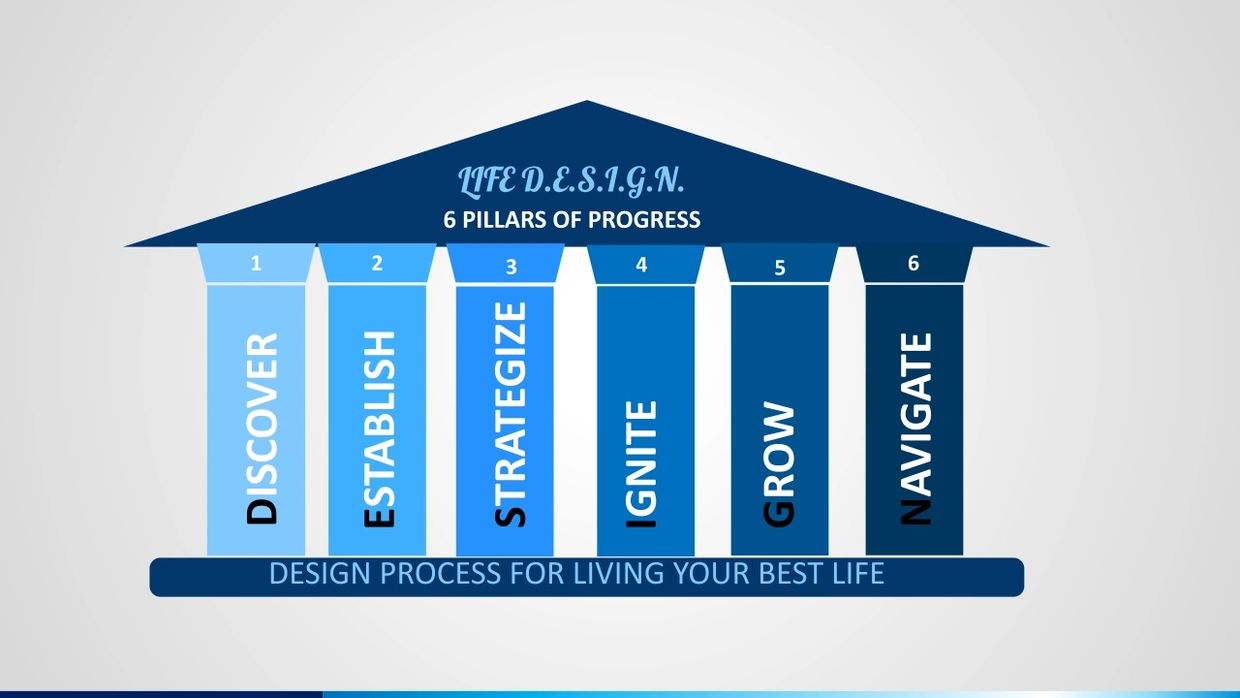 LIFE D.E.S.I.G.N.
6 PILLARS OF PROGRESS

1
DISCOVER

2
ESTABLISH

3
STRATEGIZE

4
IGNITE

5
GROW

6
NAVIGATE

DESIGN PROCESS FOR LIVING YOUR BEST LIFE